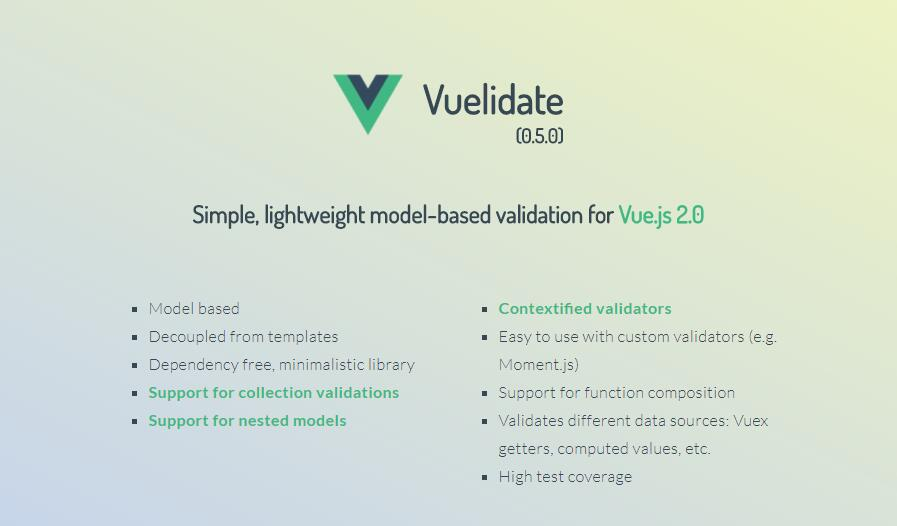 Vuelidate
(0.5.0)

Simple, lightweight model-based validation for Vue.js 2.0

- Model based
- Decoupled from templates
- Dependency free, minimalistic library
- Support for collection validations
- Support for nested models

- Contextified validators
- Easy to use with custom validators (e.g. Moment.js)
- Support for function composition
- Validates different data sources: Vuex getters, computed values, etc.
- High test coverage